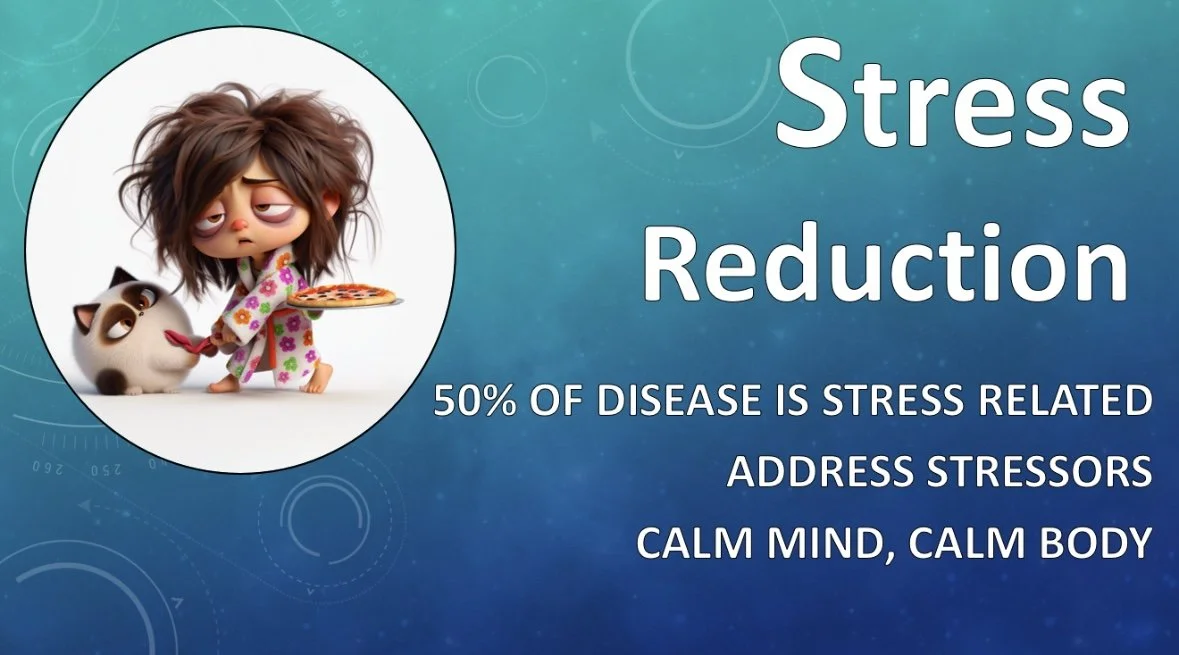 Stress Reduction

50% OF DISEASE IS STRESS RELATED

ADDRESS STRESSORS

CALM MIND, CALM BODY